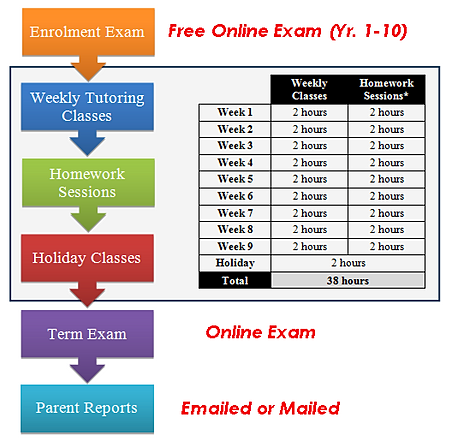 Enrolment Exam

Free Online Exam (Yr. 1-10)

Weekly Tutoring Classes

Homework Sessions

Holiday Classes

| | Weekly Classes | Homework Sessions* |
|---|---|---|
| Week 1 | 2 hours | 2 hours |
| Week 2 | 2 hours | 2 hours |
| Week 3 | 2 hours | 2 hours |
| Week 4 | 2 hours | 2 hours |
| Week 5 | 2 hours | 2 hours |
| Week 6 | 2 hours | 2 hours |
| Week 7 | 2 hours | 2 hours |
| Week 8 | 2 hours | 2 hours |
| Week 9 | 2 hours | 2 hours |
| Holiday | 2 hours | |
| Total | 38 hours | |

Term Exam

Online Exam

Parent Reports

Emailed or Mailed